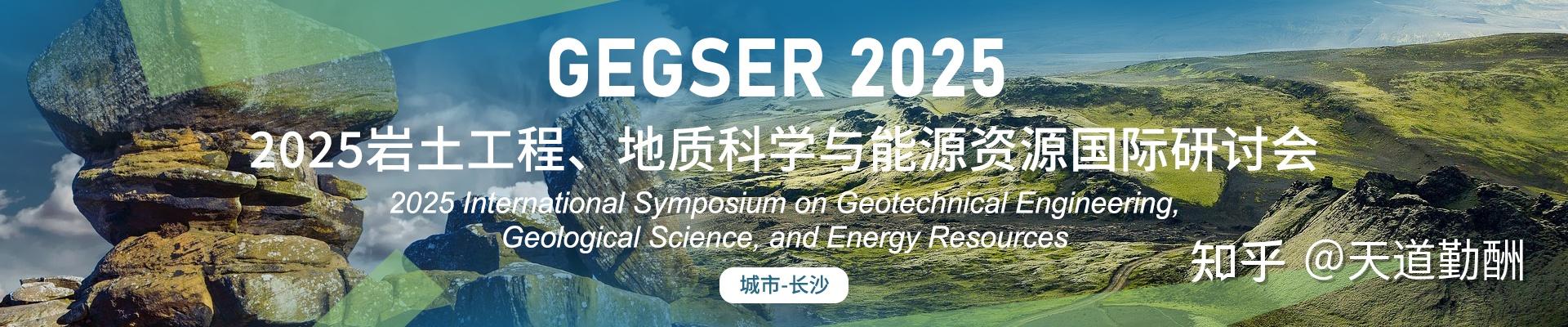 GEGSER 2025

2025岩土工程、地质科学与能源资源国际研讨会

2025 International Symposium on Geotechnical Engineering, Geological Science, and Energy Resources

城市-长沙

知乎 @天道勤酬